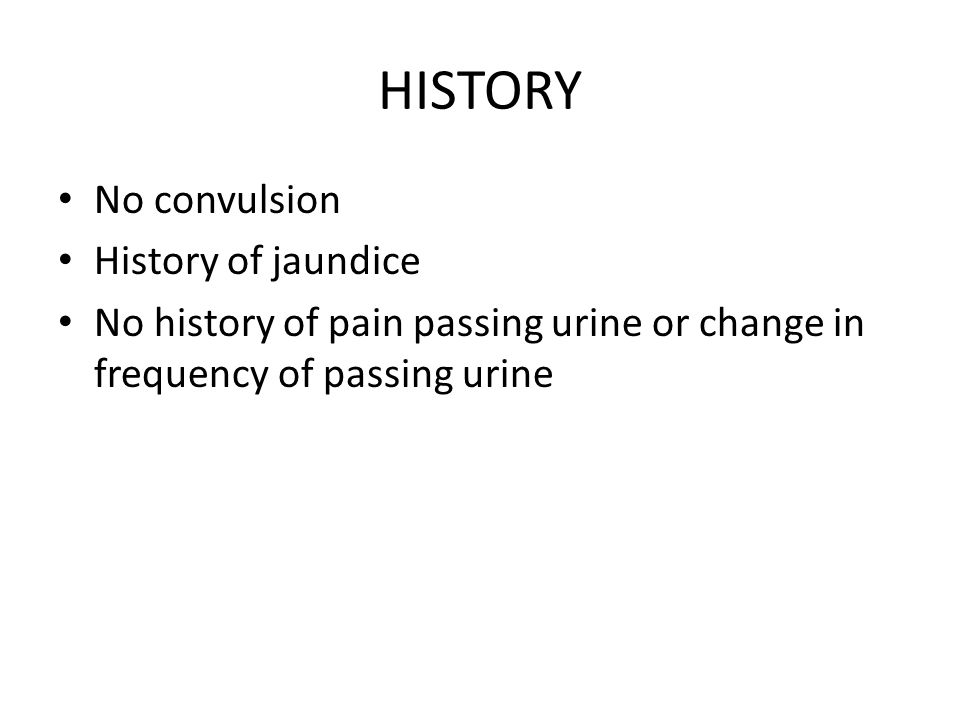 HISTORY

• No convulsion
• History of jaundice
• No history of pain passing urine or change in frequency of passing urine